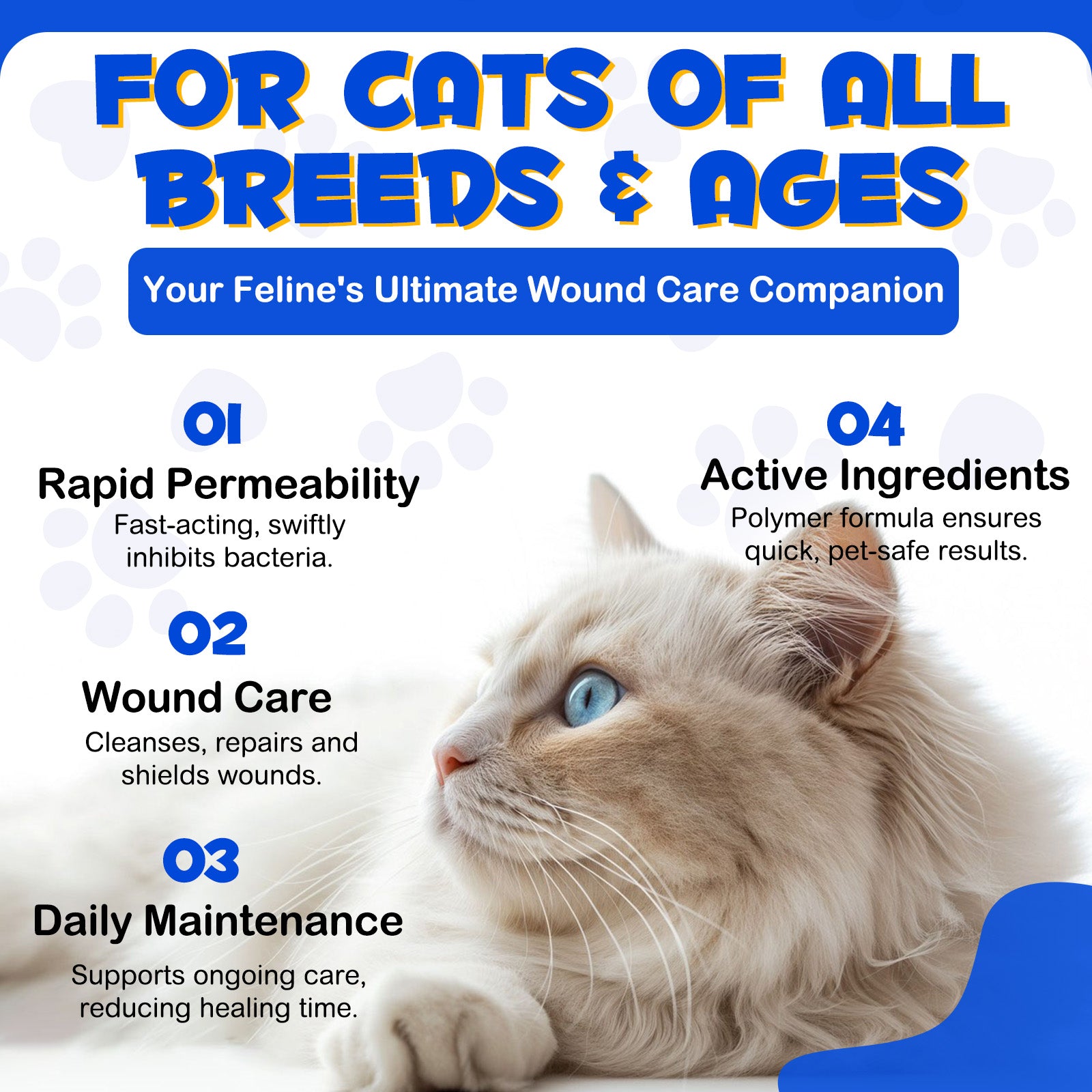 FOR CATS OF ALL BREEDS & AGES

Your Feline's Ultimate Wound Care Companion

01
Rapid Permeability
Fast-acting, swiftly inhibits bacteria.

02
Wound Care
Cleanses, repairs and shields wounds.

03
Daily Maintenance
Supports ongoing care, reducing healing time.

04
Active Ingredients
Polymer formula ensures quick, pet-safe results.